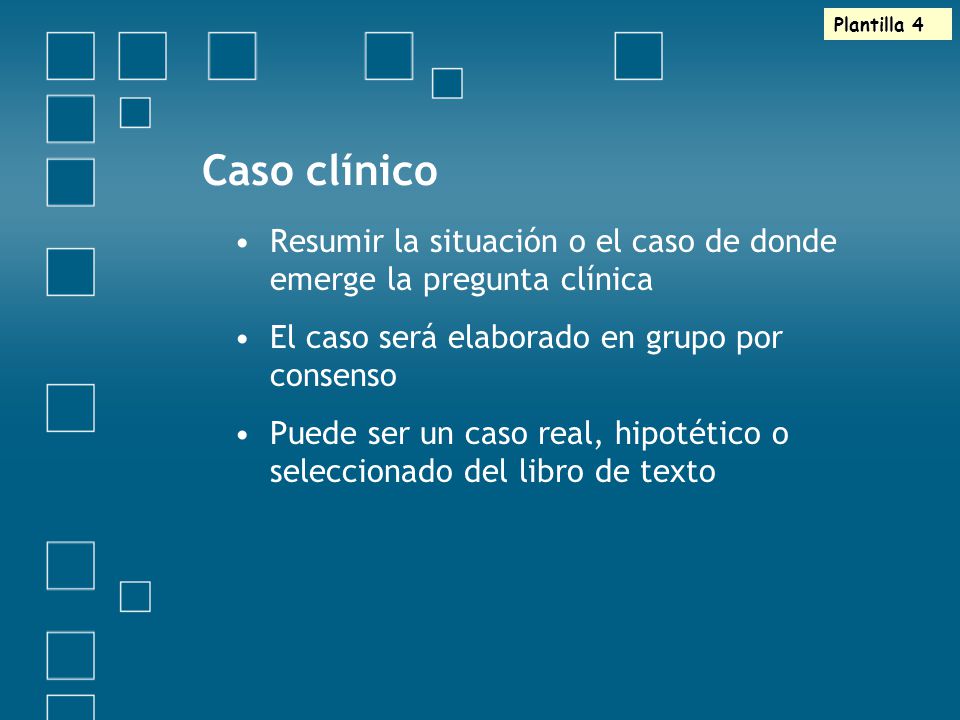 Plantilla 4

Caso clínico

• Resumir la situación o el caso de donde emerge la pregunta clínica

• El caso será elaborado en grupo por consenso

• Puede ser un caso real, hipotético o seleccionado del libro de texto